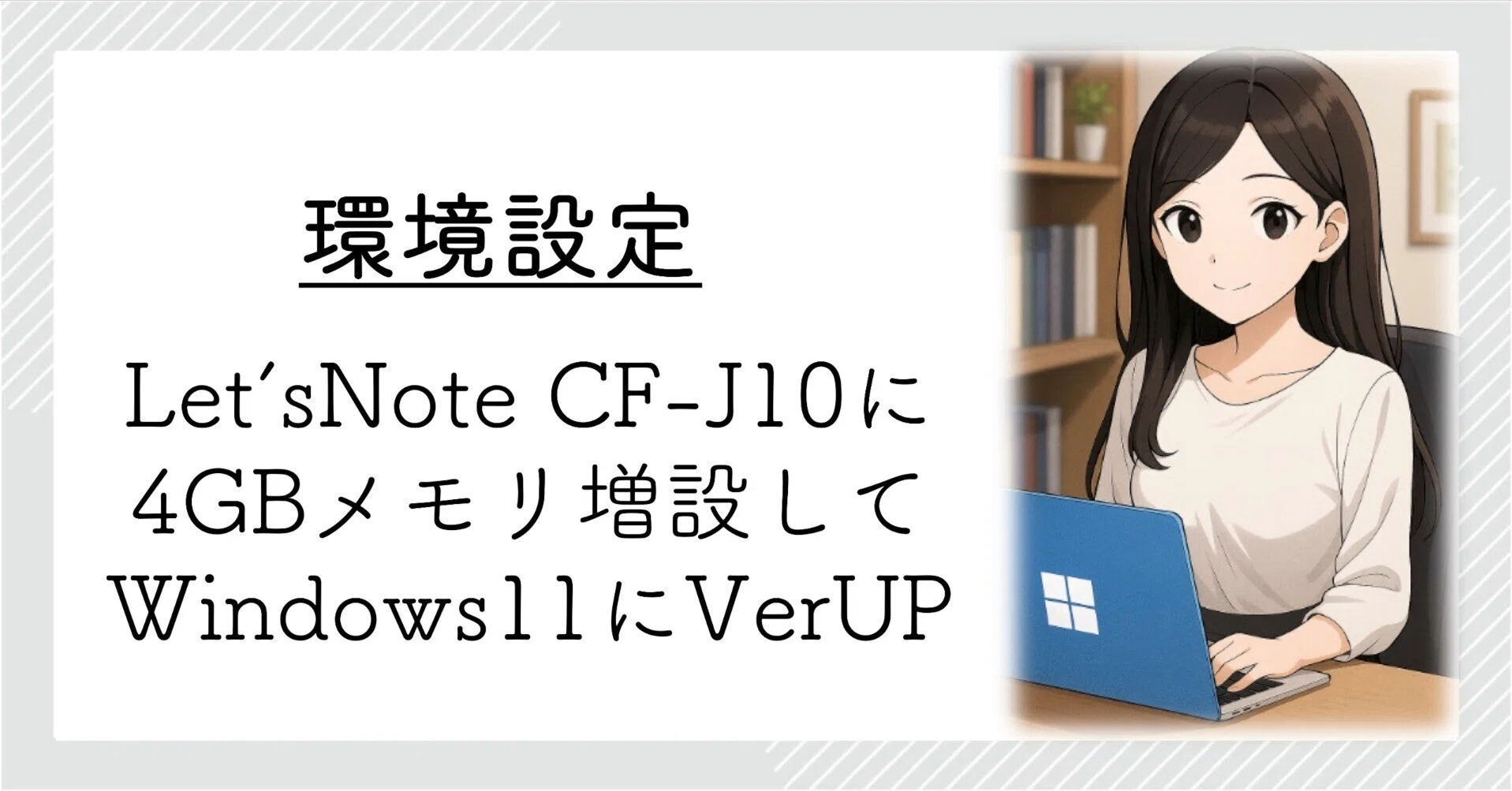 環境設定

Let'sNote CF-J10に
4GBメモリ増設して
Windows11にVerUP